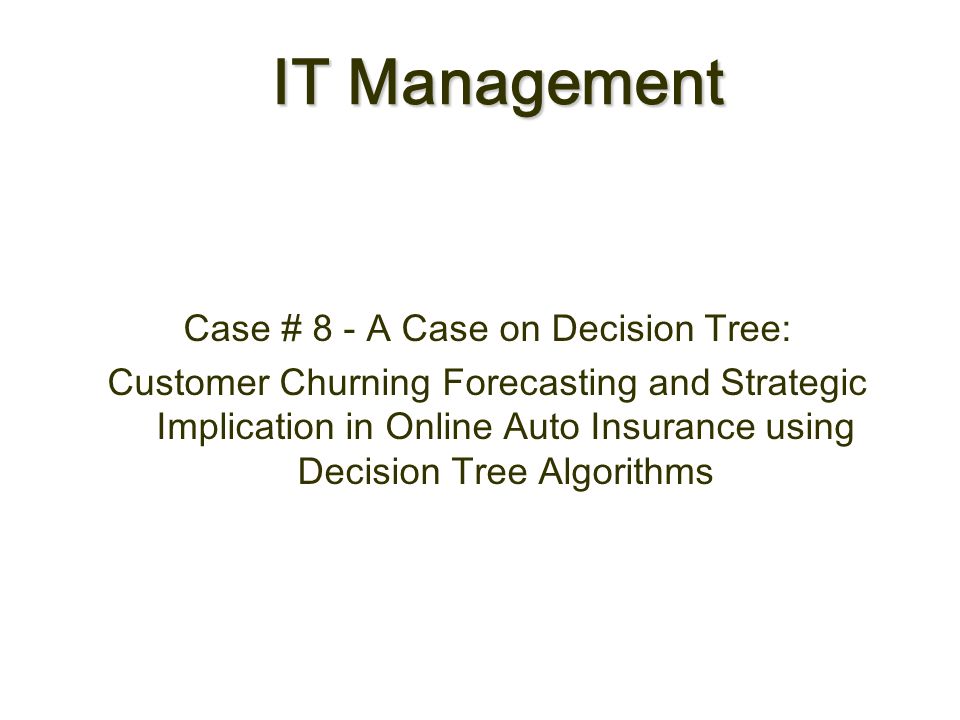 IT Management

Case # 8 - A Case on Decision Tree:
Customer Churning Forecasting and Strategic Implication in Online Auto Insurance using Decision Tree Algorithms